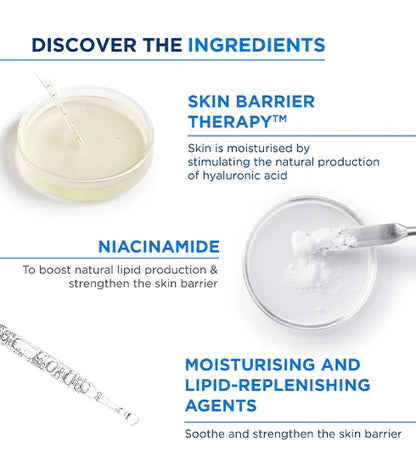 DISCOVER THE INGREDIENTS

SKIN BARRIER THERAPY™

Skin is moisturised by stimulating the natural production of hyaluronic acid

NIACINAMIDE

To boost natural lipid production & strengthen the skin barrier

MOISTURISING AND LIPID-REPLENISHING AGENTS

Soothe and strengthen the skin barrier